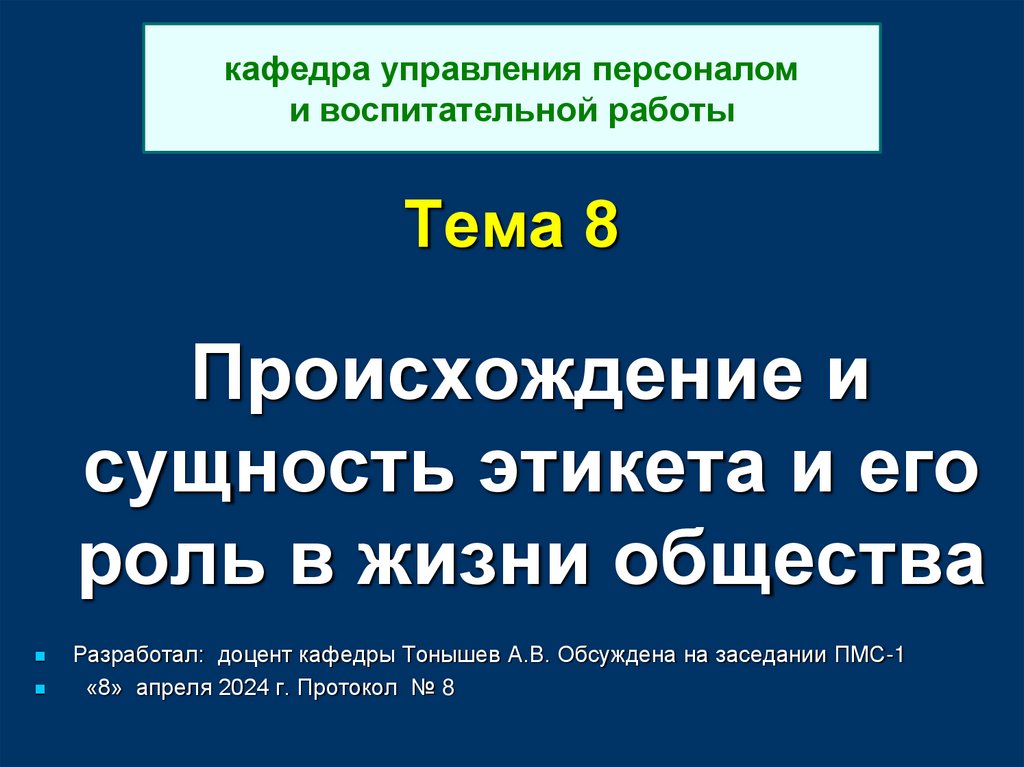 кафедра управления персоналом
и воспитательной работы

Тема 8

Происхождение и сущность этикета и его роль в жизни общества

Разработал: доцент кафедры Тонышев А.В. Обсуждена на заседании ПМС-1

«8» апреля 2024 г. Протокол № 8